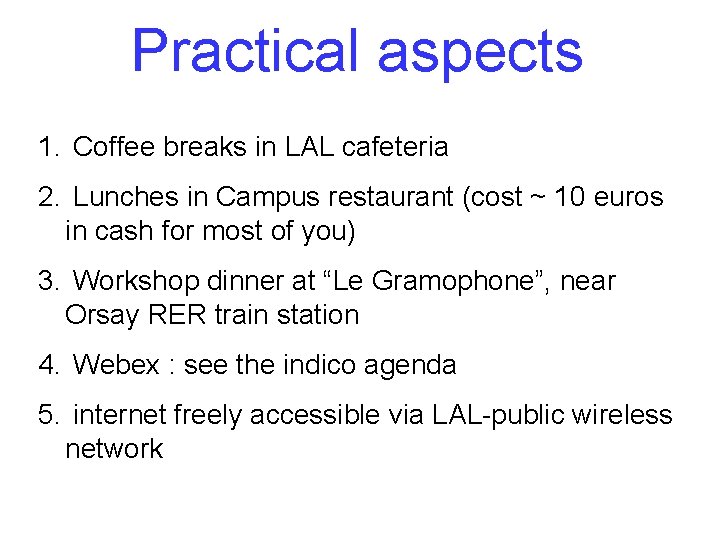 Practical aspects

1. Coffee breaks in LAL cafeteria

2. Lunches in Campus restaurant (cost ~ 10 euros in cash for most of you)

3. Workshop dinner at “Le Gramophone”, near Orsay RER train station

4. Webex : see the indico agenda

5. internet freely accessible via LAL-public wireless network